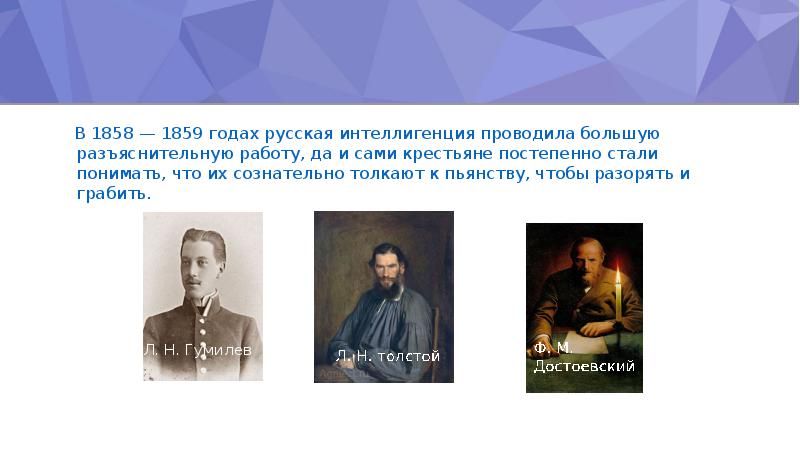 В 1858 — 1859 годах русская интеллигенция проводила большую разъяснительную работу, да и сами крестьяне постепенно стали понимать, что их сознательно толкают к пьянству, чтобы разорять и грабить.

Л. Н. Гумилев

Л. Н. толстой

Ф. М. Достоевский